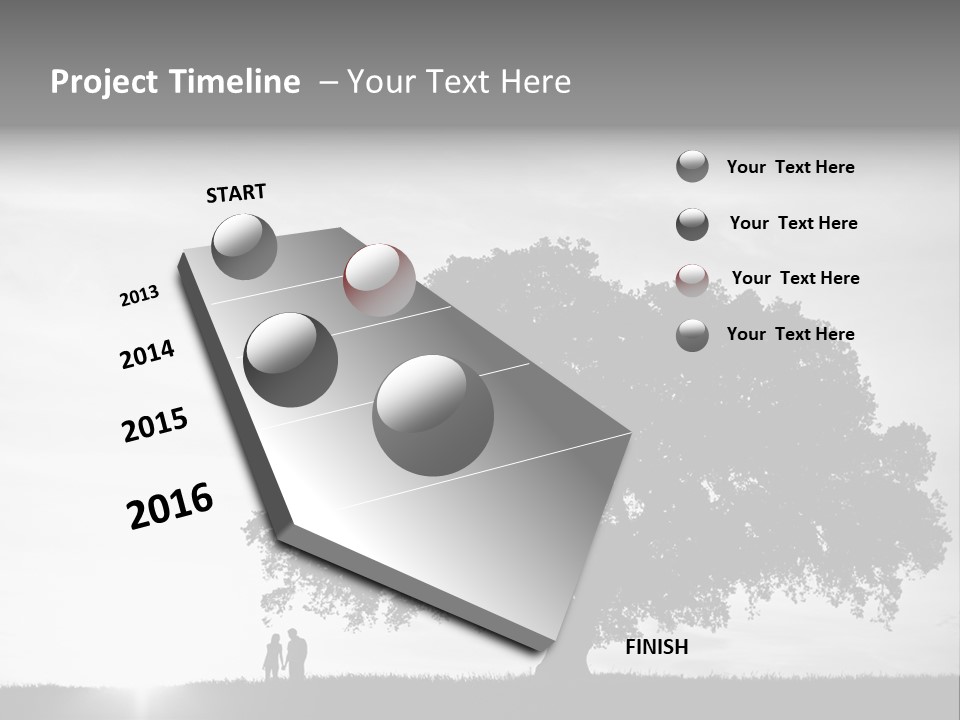 Project Timeline – Your Text Here

START

2013

2014

2015

2016

FINISH

Your Text Here

Your Text Here

Your Text Here

Your Text Here